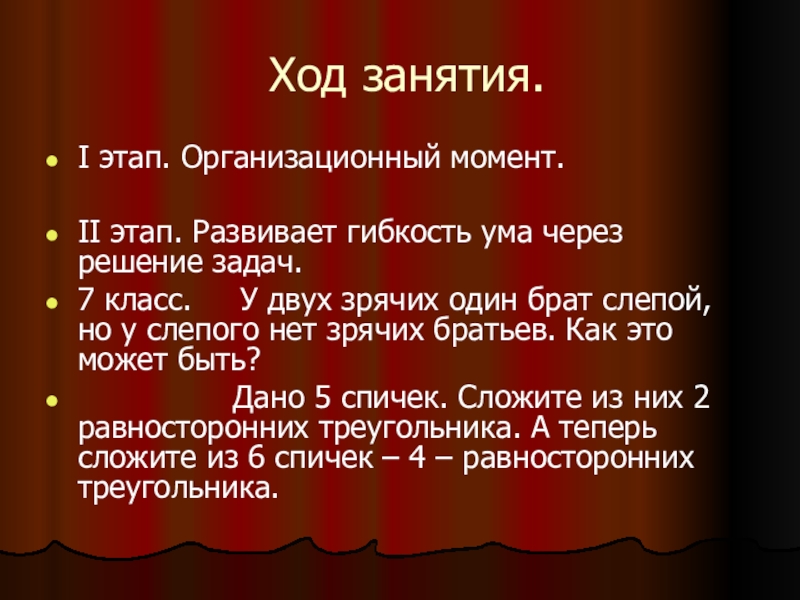 Ход занятия.

I этап. Организационный момент.

II этап. Развивает гибкость ума через решение задач.

7 класс. У двух зрячих один брат слепой, но у слепого нет зрячих братьев. Как это может быть?

Дано 5 спичек. Сложите из них 2 равносторонних треугольника. А теперь сложите из 6 спичек – 4 – равносторонних треугольника.